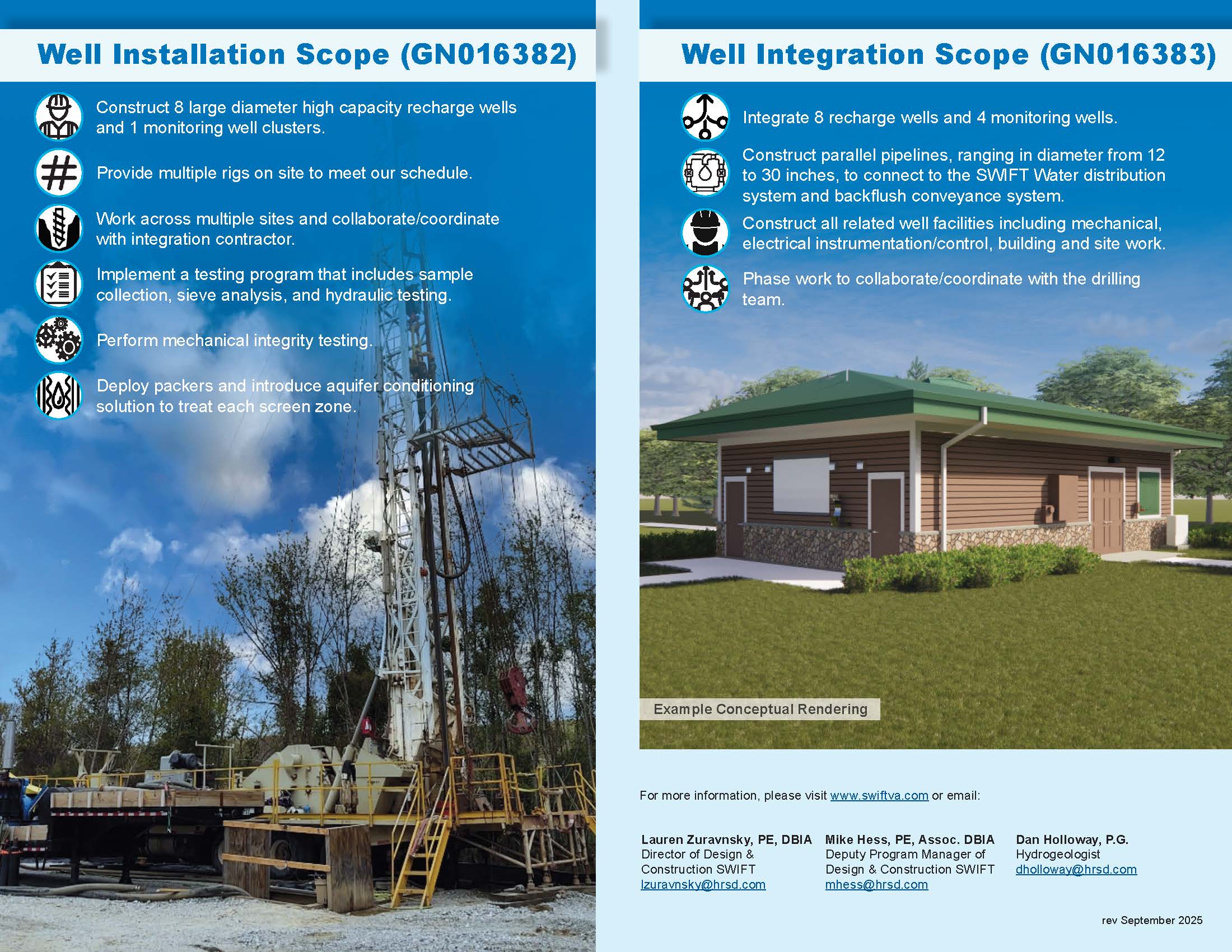 Well Installation Scope (GN016382)

Construct 8 large diameter high capacity recharge wells and 1 monitoring well clusters.

Provide multiple rigs on site to meet our schedule.

Work across multiple sites and collaborate/coordinate with integration contractor.

Implement a testing program that includes sample collection, sieve analysis, and hydraulic testing.

Perform mechanical integrity testing.

Deploy packers and introduce aquifer conditioning solution to treat each screen zone.

Well Integration Scope (GN016383)

Integrate 8 recharge wells and 4 monitoring wells.

Construct parallel pipelines, ranging in diameter from 12 to 30 inches, to connect to the SWIFT Water distribution system and backflush conveyance system.

Construct all related well facilities including mechanical, electrical instrumentation/control, building and site work.

Phase work to collaborate/coordinate with the drilling team.

Example Conceptual Rendering

For more information, please visit www.swiftva.com or email:

Lauren Zuravnsky, PE, DBIA
Director of Design & Construction SWIFT
lzuravnsky@hrsd.com

Mike Hess, PE, Assoc. DBIA
Deputy Program Manager of Design & Construction SWIFT
mhess@hrsd.com

Dan Holloway, P.G.
Hydrogeologist
dholloway@hrsd.com

rev September 2025